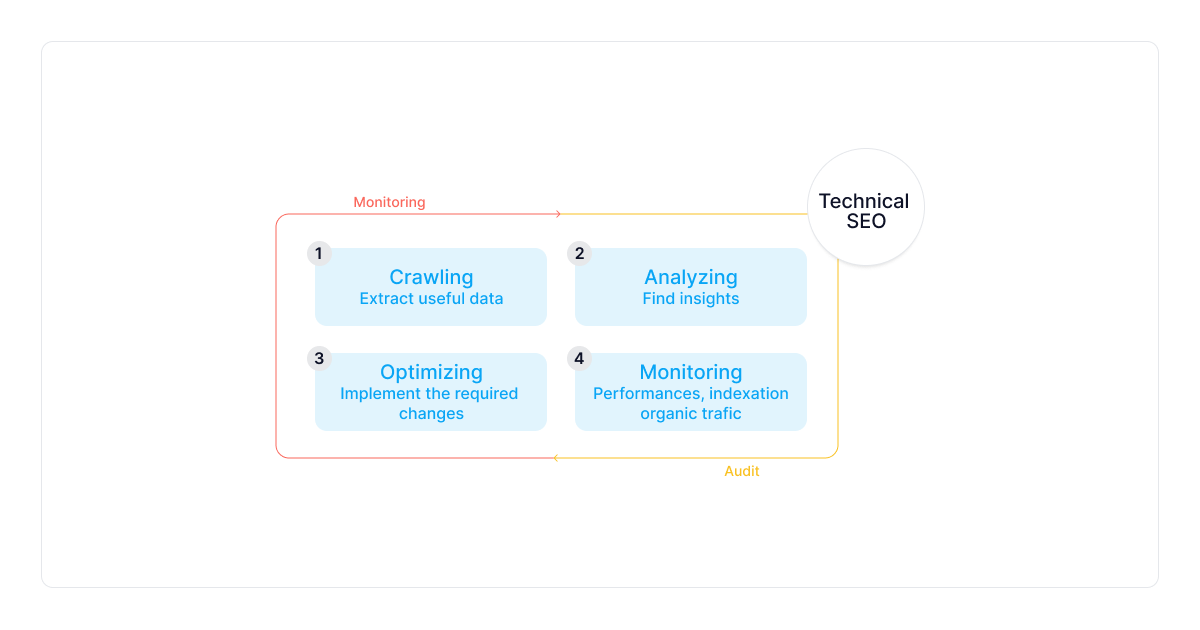 Monitoring

Technical SEO

1 Crawling
Extract useful data

2 Analyzing
Find insights

3 Optimizing
Implement the required changes

4 Monitoring
Performances, indexation organic trafic

Audit